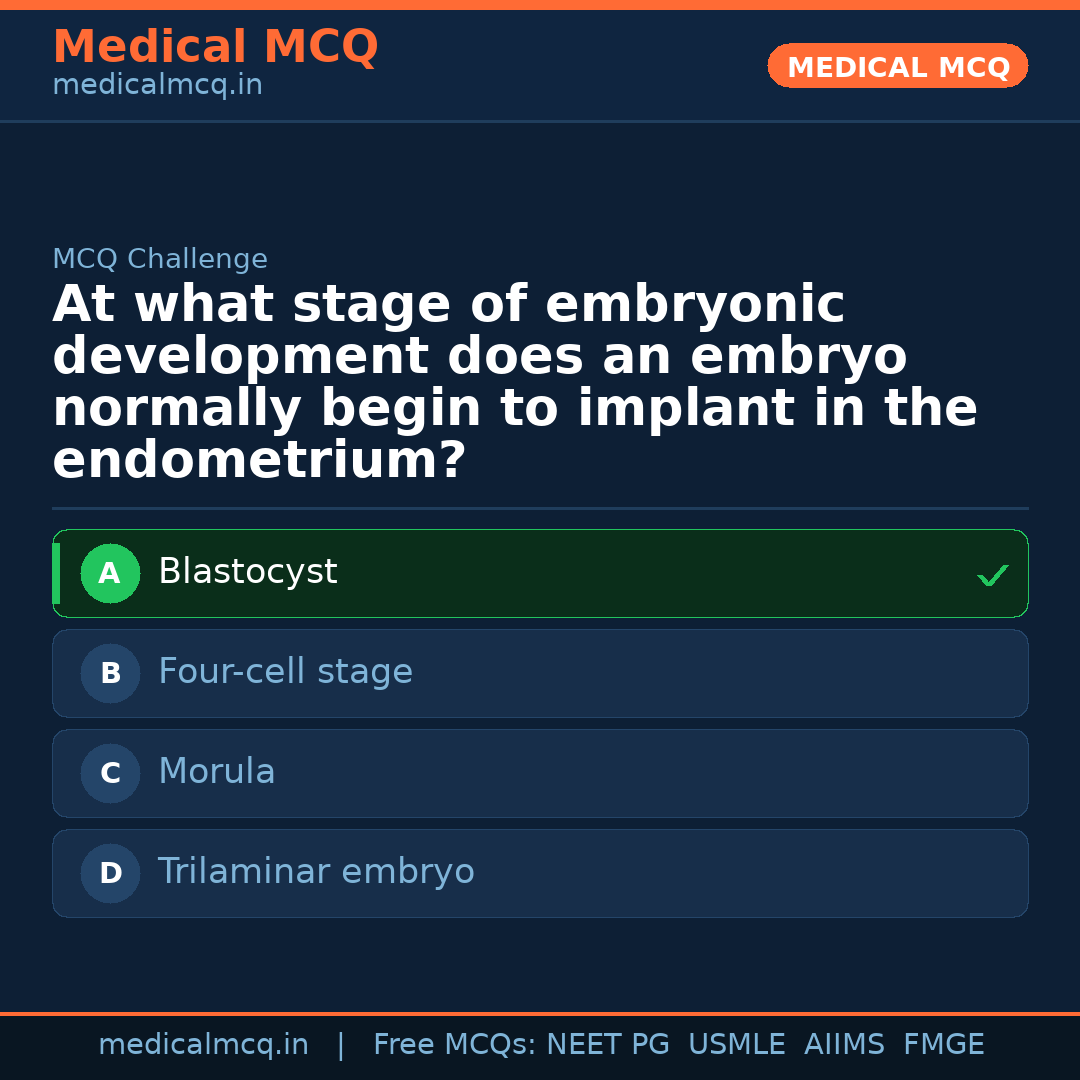 Medical MCQ
medicalmcq.in

MEDICAL MCQ

MCQ Challenge

At what stage of embryonic development does an embryo normally begin to implant in the endometrium?

A Blastocyst ✓

B Four-cell stage

C Morula

D Trilaminar embryo

medicalmcq.in | Free MCQs: NEET PG USMLE AIIMS FMGE